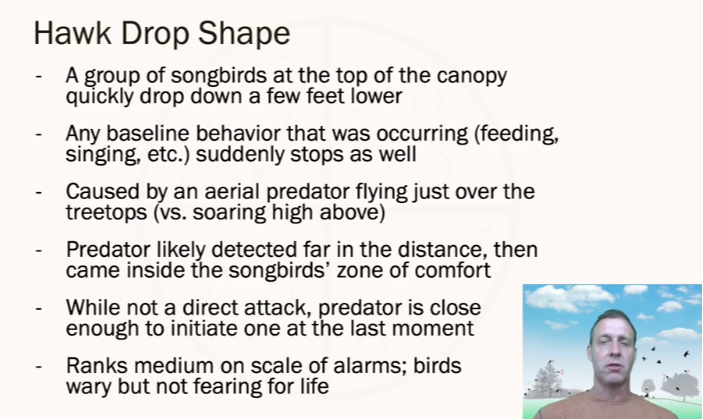 Hawk Drop Shape

- A group of songbirds at the top of the canopy quickly drop down a few feet lower

- Any baseline behavior that was occurring (feeding, singing, etc.) suddenly stops as well

- Caused by an aerial predator flying just over the treetops (vs. soaring high above)

- Predator likely detected far in the distance, then came inside the songbirds' zone of comfort

- While not a direct attack, predator is close enough to initiate one at the last moment

- Ranks medium on scale of alarms; birds wary but not fearing for life